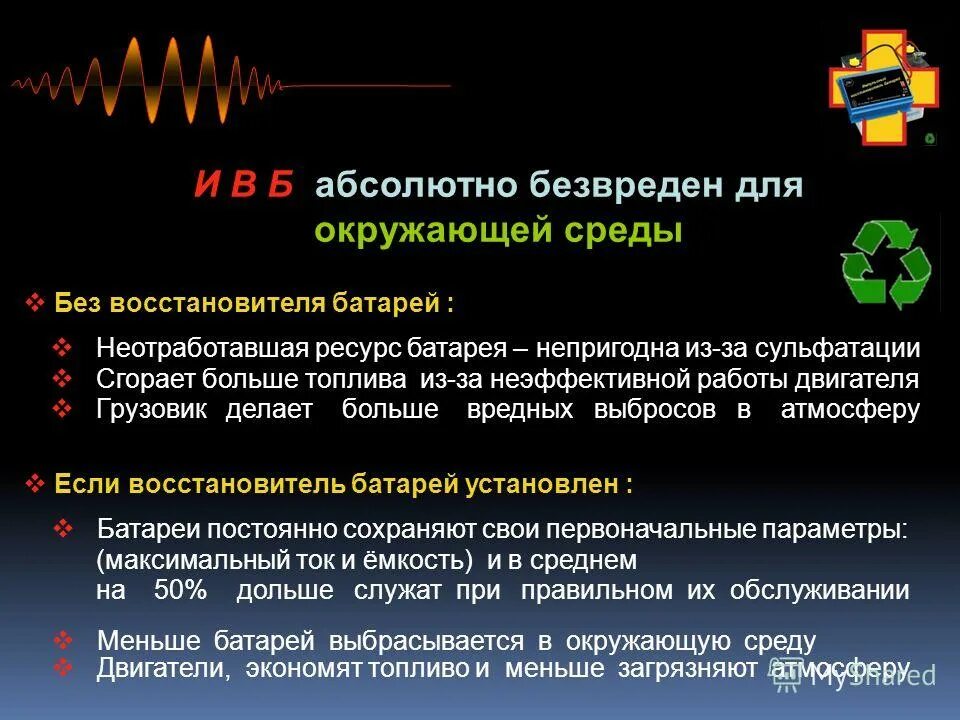 И В Б абсолютно безвреден для окружающей среды

❖ Без восстановителя батарей :

❖ Неотработавшая ресурс батарея – непригодна из-за сульфатации
❖ Сгорает больше топлива из-за неэффективной работы двигателя
❖ Грузовик делает больше вредных выбросов в атмосферу

❖ Если восстановитель батарей установлен :

❖ Батареи постоянно сохраняют свои первоначальные параметры: (максимальный ток и ёмкость) и в среднем на 50% дольше служат при правильном их обслуживании

❖ Меньше батарей выбрасывается в окружающую среду
❖ Двигатели, экономят топливо и меньше загрязняют атмосферу

MyShared